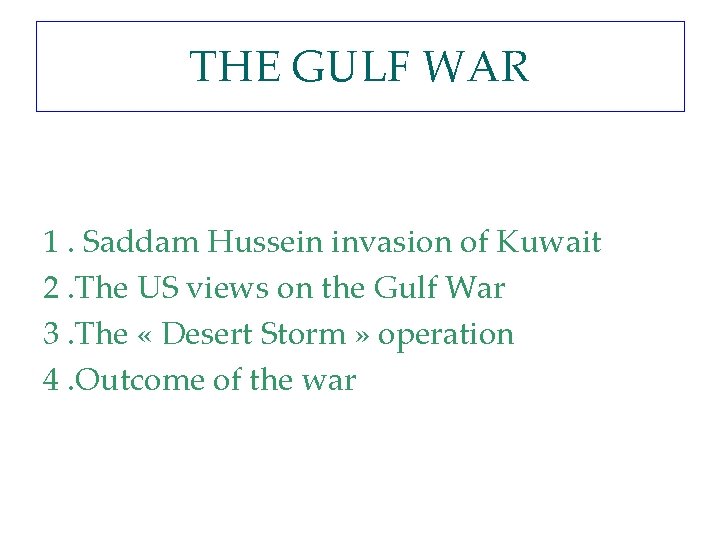 THE GULF WAR

1 . Saddam Hussein invasion of Kuwait
2 .The US views on the Gulf War
3 .The « Desert Storm » operation
4 .Outcome of the war